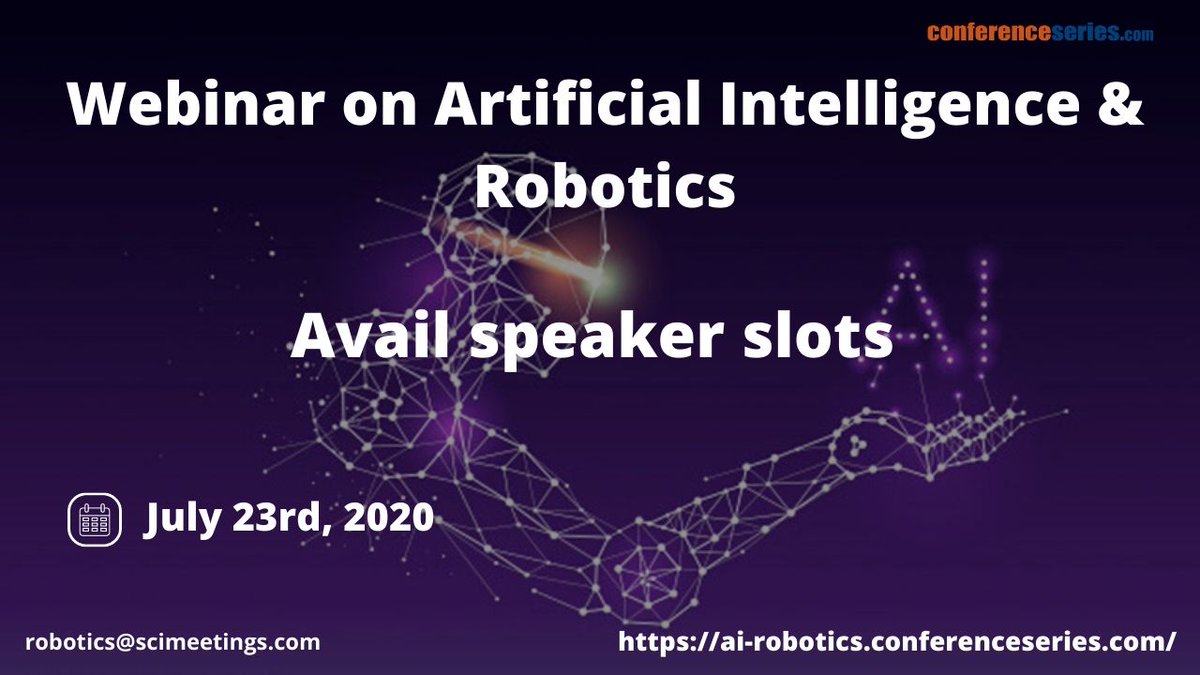 conferenceseries.com

Webinar on Artificial Intelligence & Robotics

Avail speaker slots

AI

July 23rd, 2020

robotics@scimeetings.com

https://ai-robotics.conferenceseries.com/